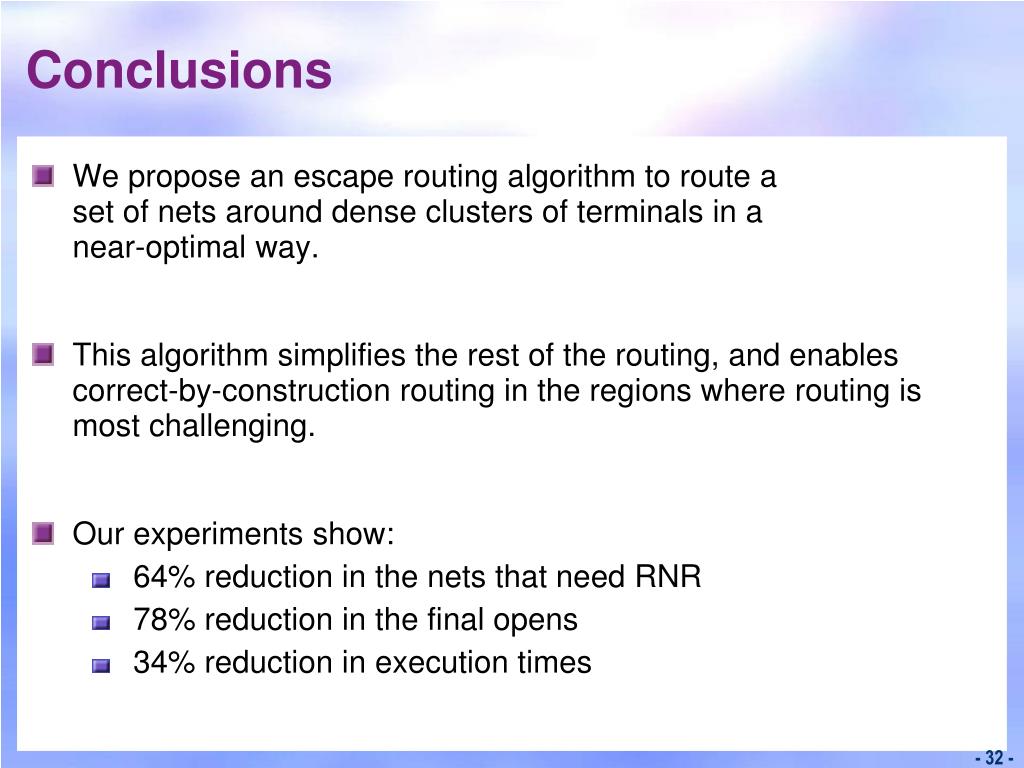 Conclusions

We propose an escape routing algorithm to route a set of nets around dense clusters of terminals in a near-optimal way.

This algorithm simplifies the rest of the routing, and enables correct-by-construction routing in the regions where routing is most challenging.

Our experiments show:
64% reduction in the nets that need RNR
78% reduction in the final opens
34% reduction in execution times

- 32 -